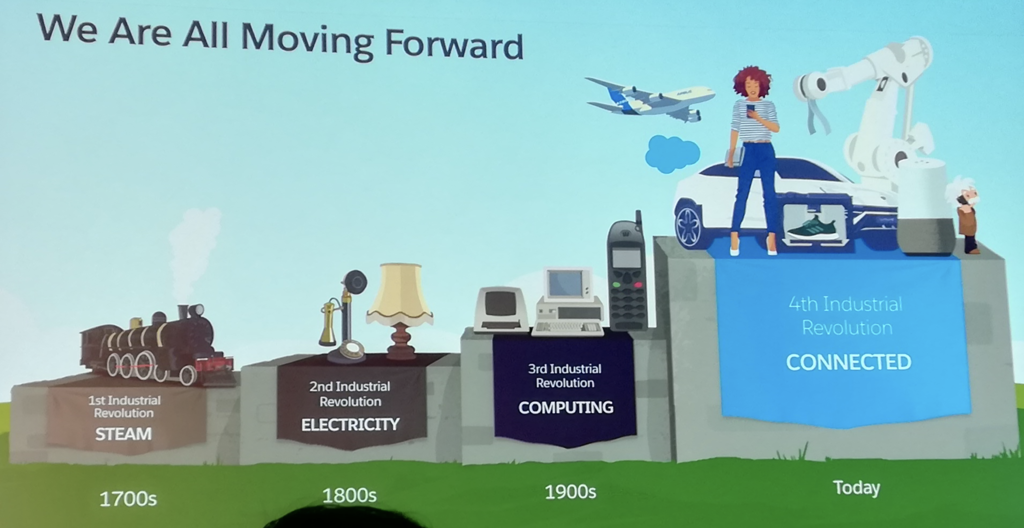 We Are All Moving Forward

1st Industrial Revolution
STEAM

2nd Industrial Revolution
ELECTRICITY

3rd Industrial Revolution
COMPUTING

4th Industrial Revolution
CONNECTED

1700s

1800s

1900s

Today